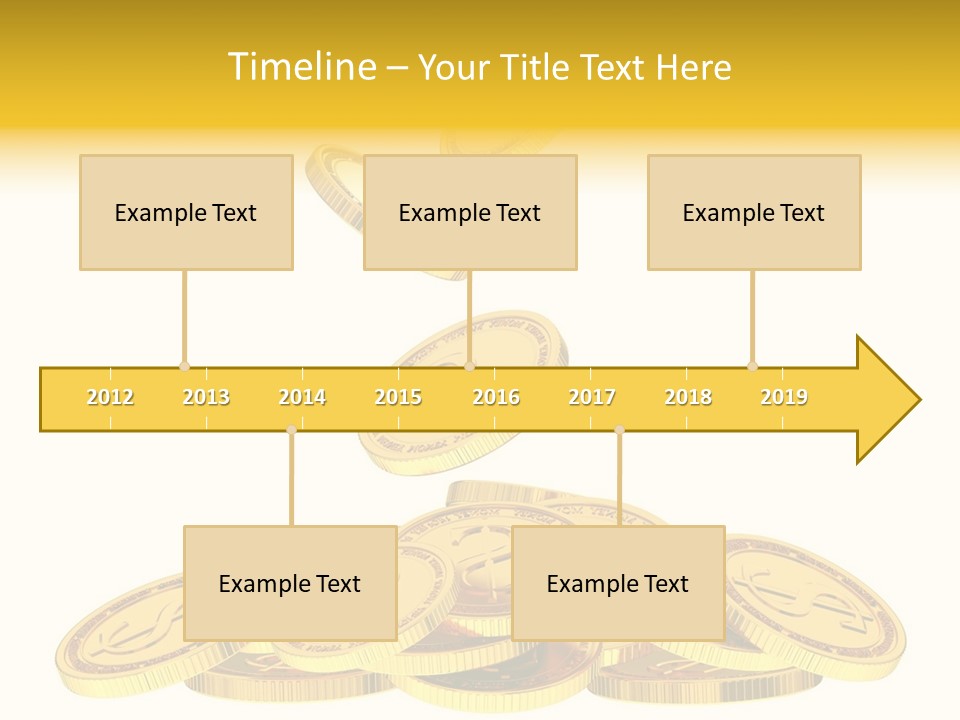 Timeline – Your Title Text Here

Example Text

Example Text

Example Text

2012 2013 2014 2015 2016 2017 2018 2019

Example Text

Example Text